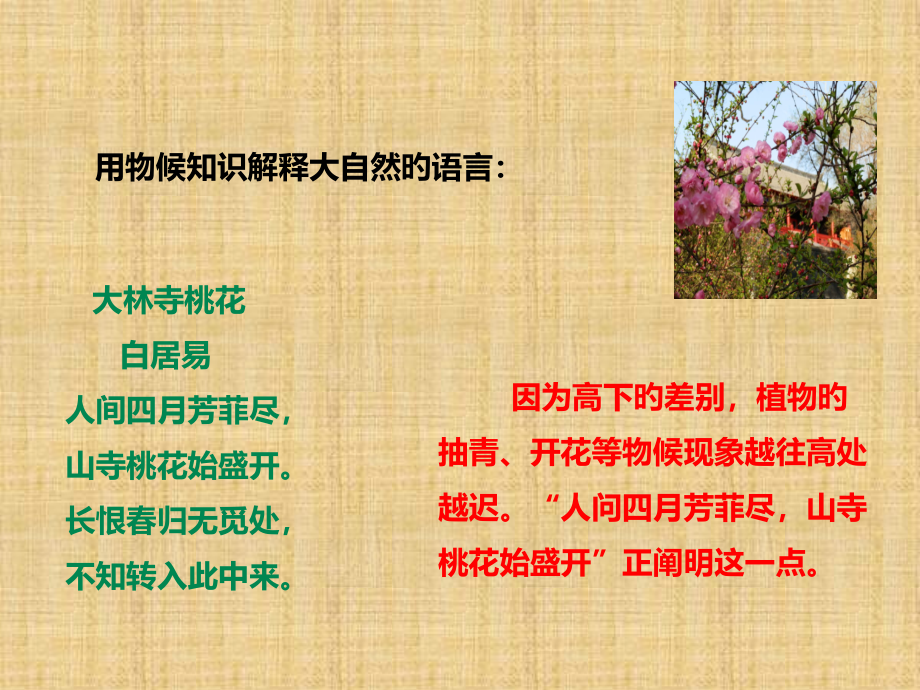 用物候知识解释大自然的语言：

大林寺桃花
白居易
人间四月芳菲尽，
山寺桃花始盛开。
长恨春归无觅处，
不知转入此中来。

因为高下的差别，植物的抽青、开花等物候现象越往高处越迟。“人间四月芳菲尽，山寺桃花始盛开”正阐明这一点。